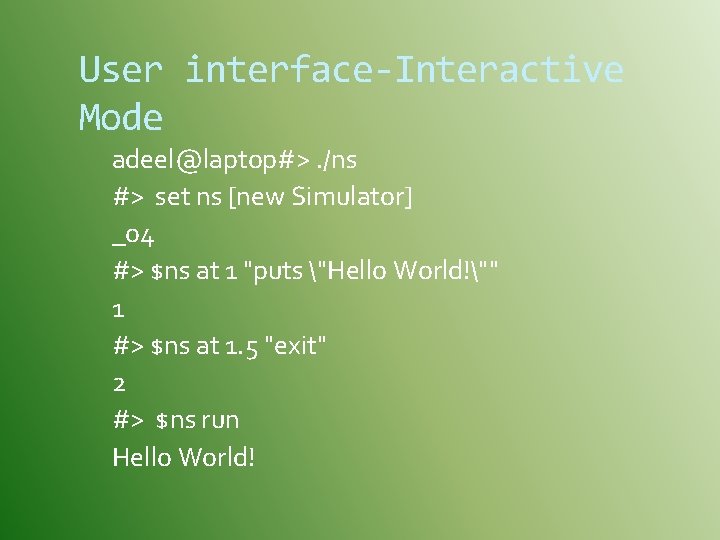 User interface-Interactive Mode

adeel@laptop#> ./ns
#> set ns [new Simulator]
_o4
#> $ns at 1 "puts \"Hello World!\""
1
#> $ns at 1.5 "exit"
2
#> $ns run
Hello World!